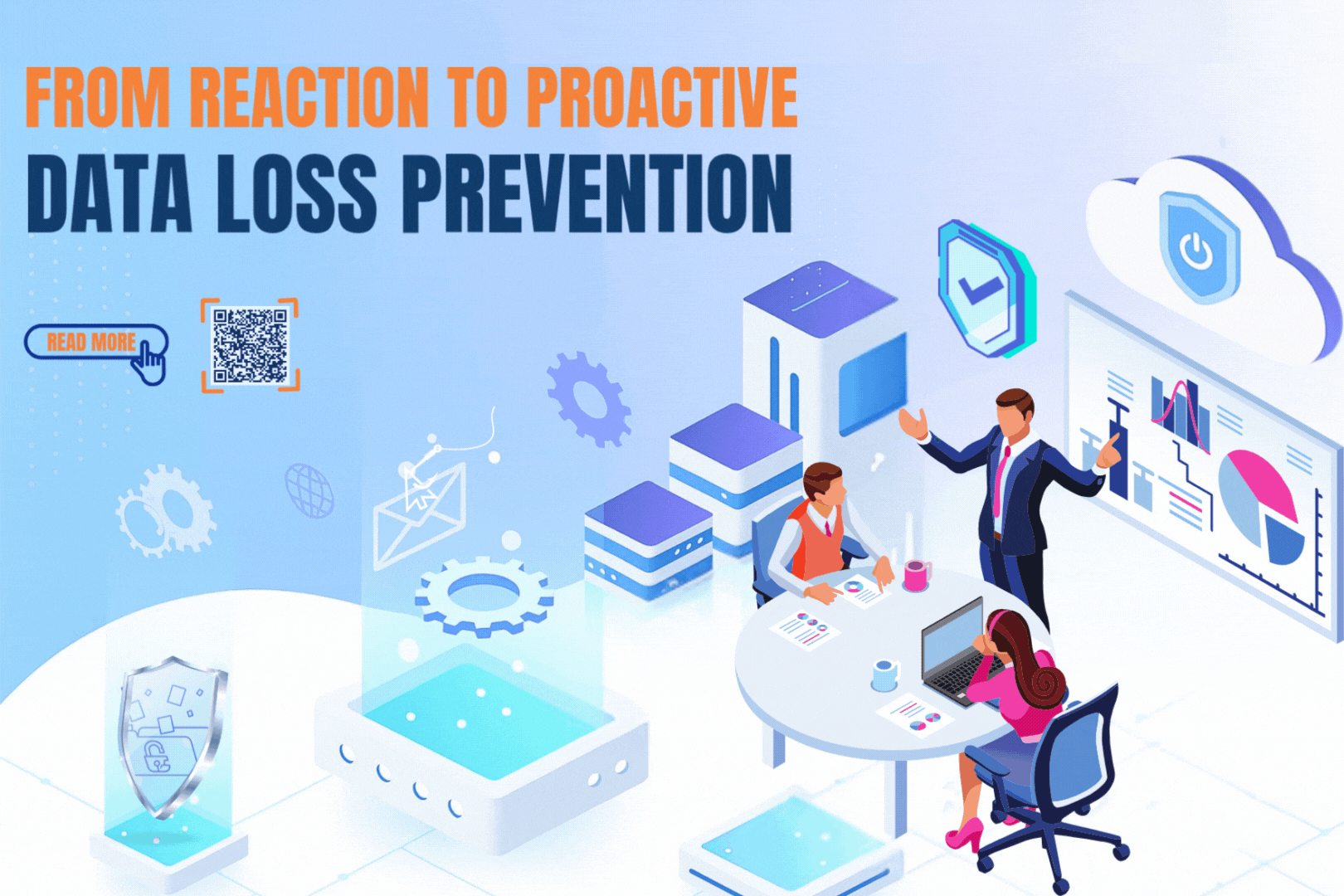 FROM REACTION TO PROACTIVE
DATA LOSS PREVENTION

READ MORE